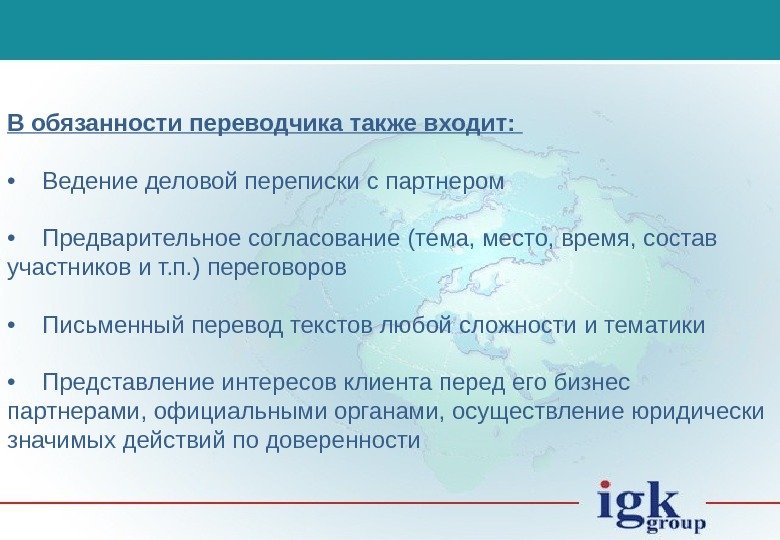 В обязанности переводчика также входит:

•    Ведение деловой переписки с партнером

•    Предварительное согласование (тема, место, время, состав участников и т.п.) переговоров

•    Письменный перевод текстов любой сложности и тематики

•    Представление интересов клиента перед его бизнес партнерами, официальными органами, осуществление юридически значимых действий по доверенности

igk group